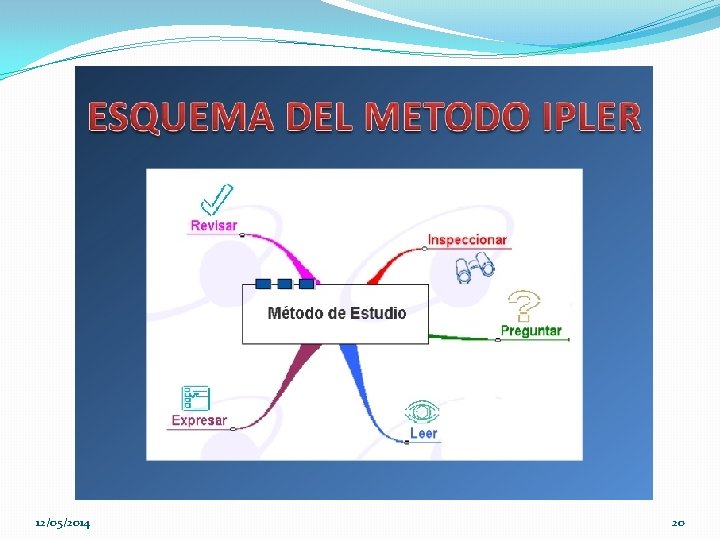 ESQUEMA DEL METODO IPLER

Revisar

Inspeccionar

Método de Estudio

Preguntar

Expresar

Leer

12/05/2014

20